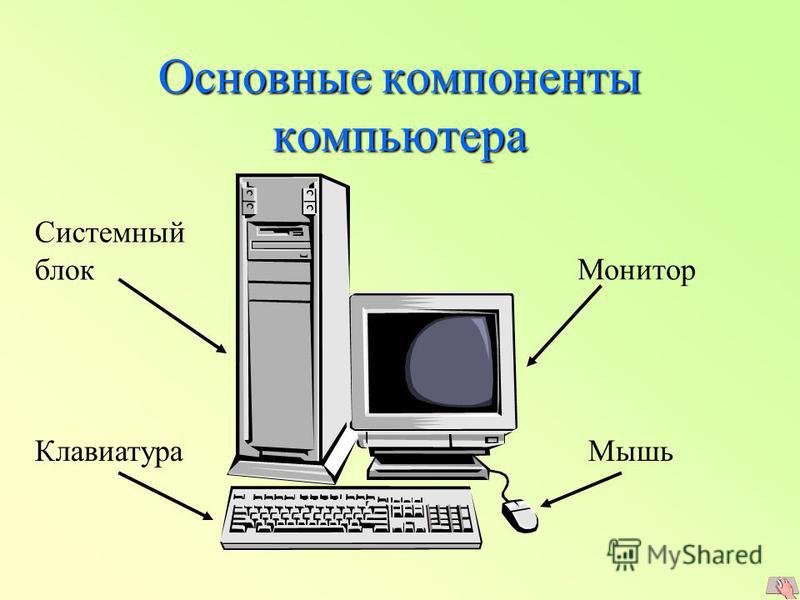 Основные компоненты компьютера

Системный блок

Монитор

Клавиатура

Мышь

MyShared